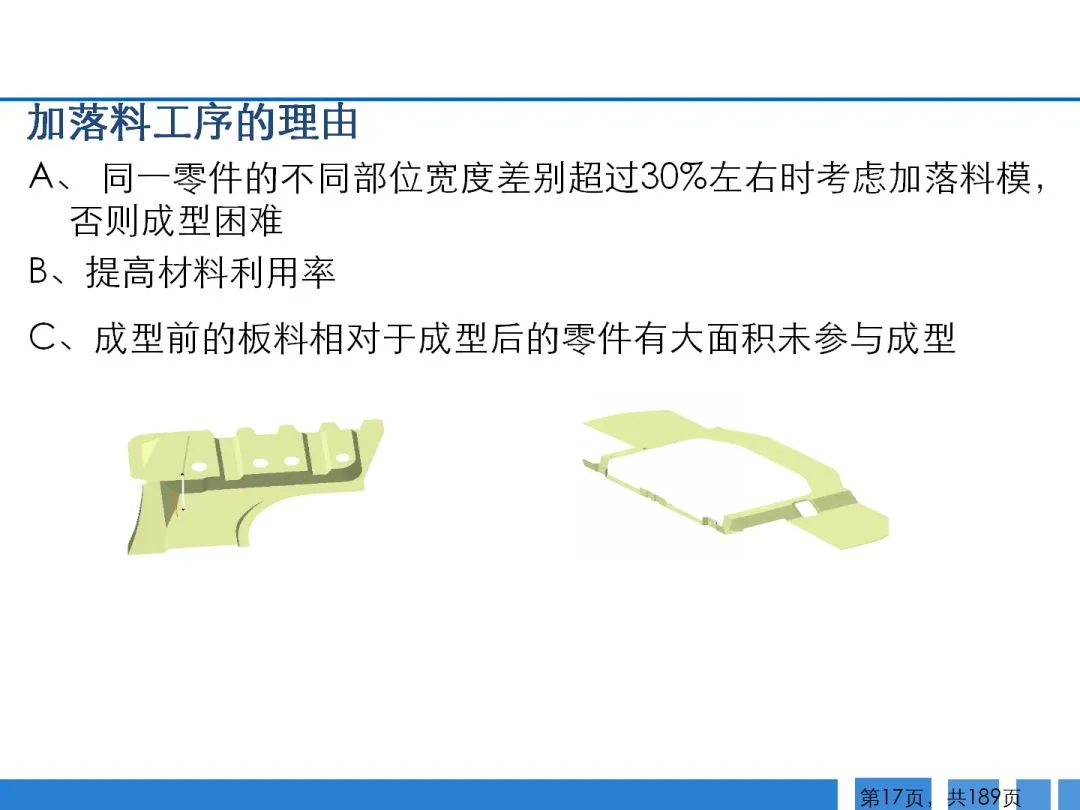 加落料工序的理由

A、 同一零件的不同部位宽度差别超过30%左右时考虑加落料模，否则成型困难

B、提高材料利用率

C、成型前的板料相对于成型后的零件有大面积未参与成型

第17页，共189页